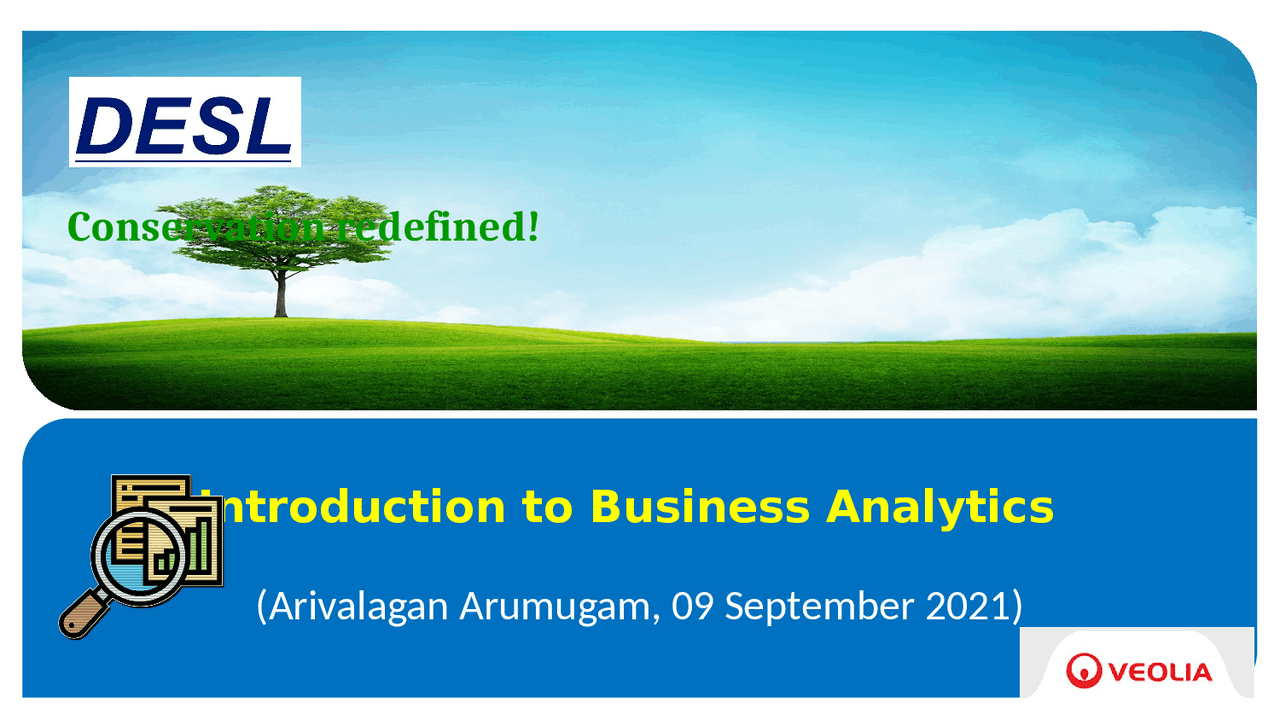 DESL

Conservation redefined!

Introduction to Business Analytics

(Arivalagan Arumugam, 09 September 2021)

VEOLIA